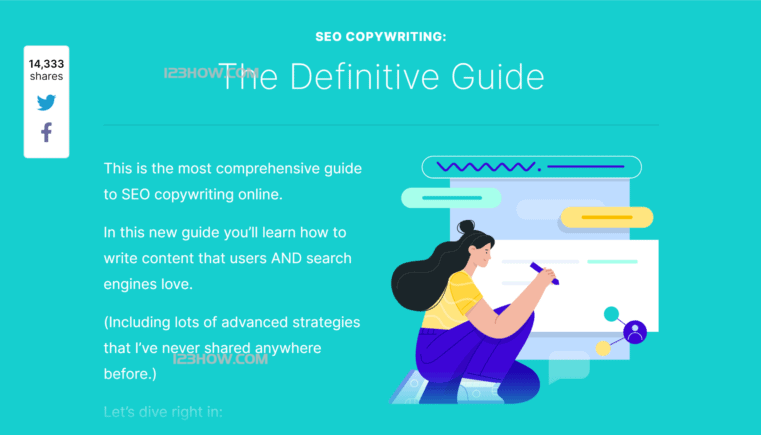 14,333
shares

SEO COPYWRITING:

123HOW.COM

The Definitive Guide

This is the most comprehensive guide to SEO copywriting online.

In this new guide you'll learn how to write content that users AND search engines love.

(Including lots of advanced strategies that I've never shared anywhere before.)

123HOW.COM

Let's dive right in: